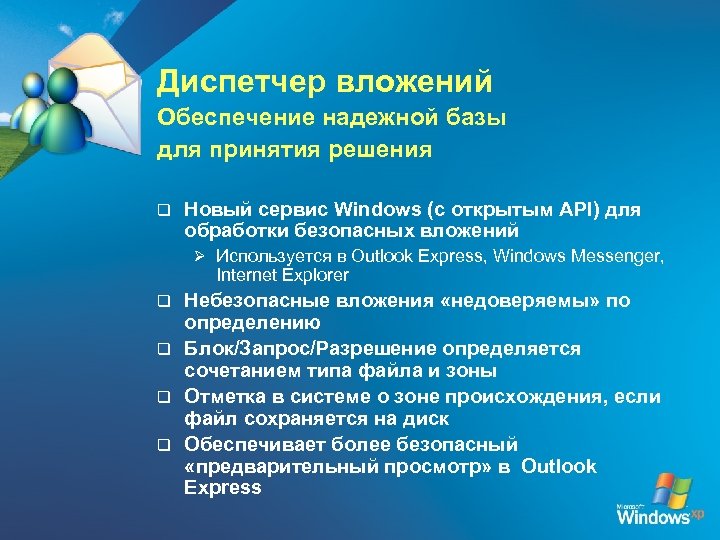 Диспетчер вложений
Обеспечение надежной базы для принятия решения

❑ Новый сервис Windows (с открытым API) для обработки безопасных вложений
➢ Используется в Outlook Express, Windows Messenger, Internet Explorer
❑ Небезопасные вложения «недоверяемы» по определению
❑ Блок/Запрос/Разрешение определяется сочетанием типа файла и зоны
❑ Отметка в системе о зоне происхождения, если файл сохраняется на диск
❑ Обеспечивает более безопасный «предварительный просмотр» в Outlook Express

Microsoft Windows xp